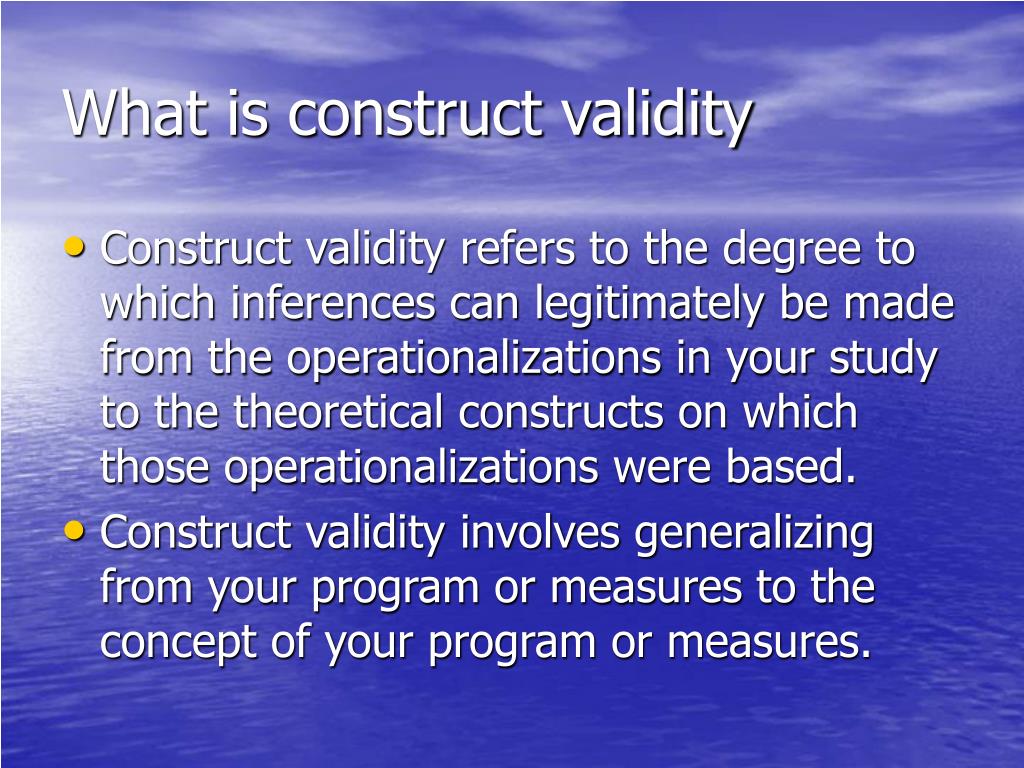 What is construct validity

• Construct validity refers to the degree to which inferences can legitimately be made from the operationalizations in your study to the theoretical constructs on which those operationalizations were based.
• Construct validity involves generalizing from your program or measures to the concept of your program or measures.